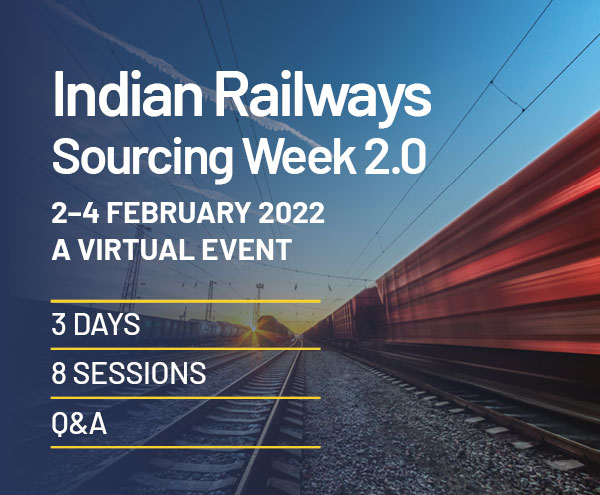 Indian Railways Sourcing Week 2.0

2–4 FEBRUARY 2022
A VIRTUAL EVENT

3 DAYS

8 SESSIONS

Q&A